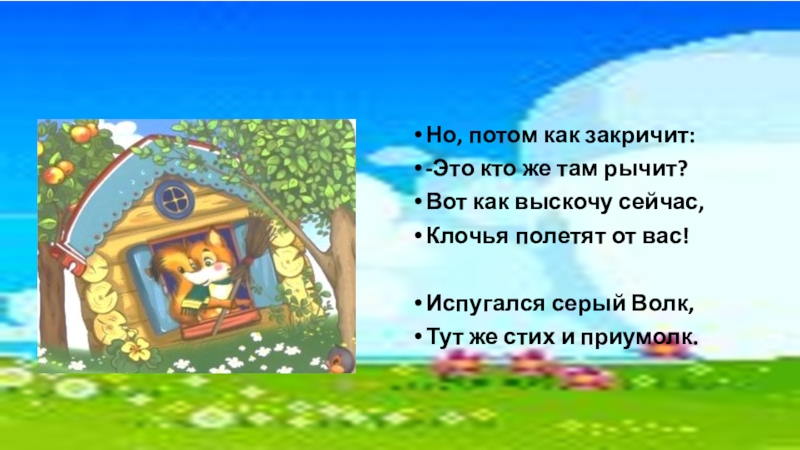 • Но, потом как закричит:
• -Это кто же там рычит?
• Вот как выскочу сейчас,
• Клочья полетят от вас!

• Испугался серый Волк,
• Тут же стих и приумолк.